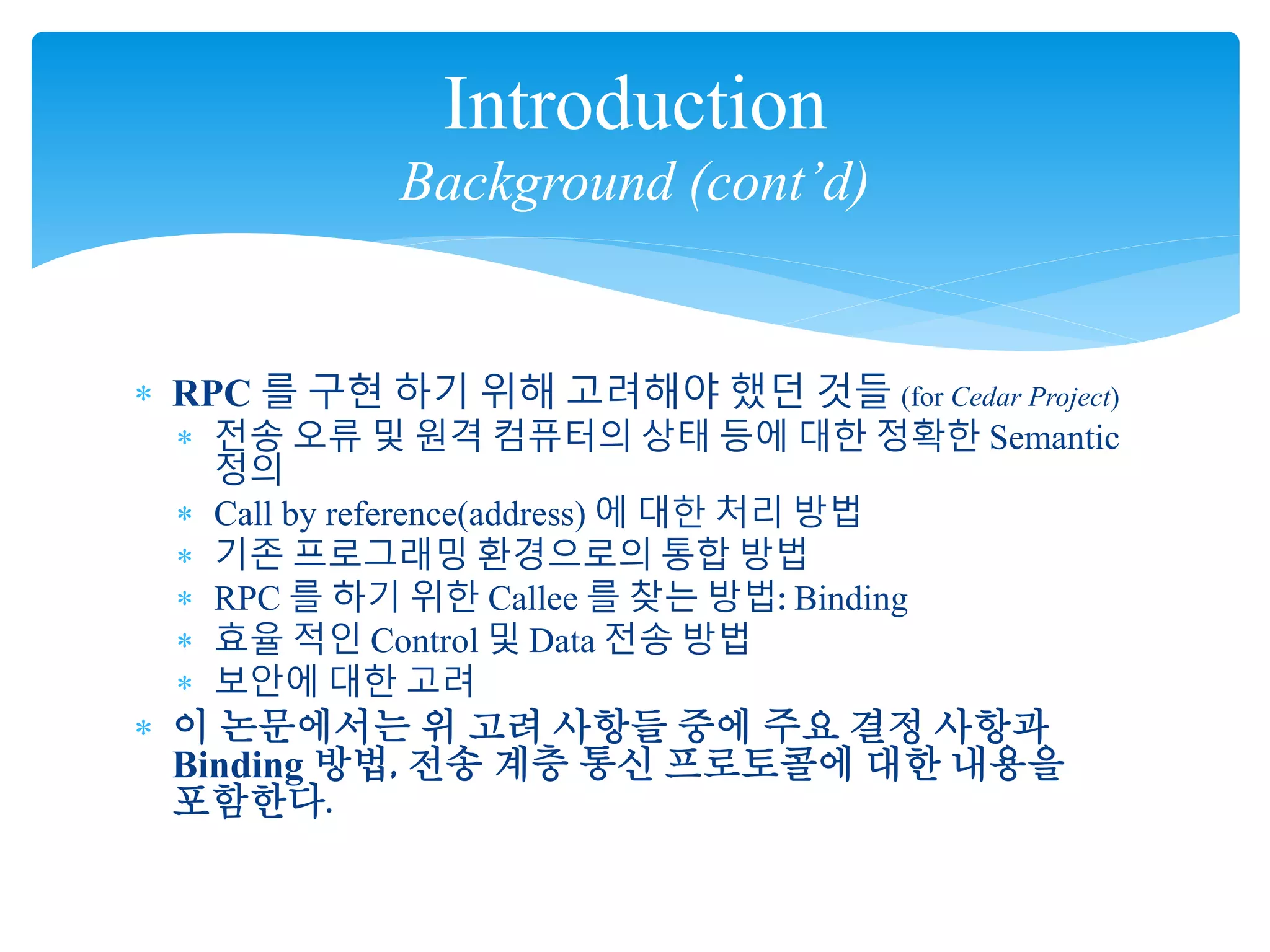 Introduction
Background (cont'd)

* RPC 를 구현 하기 위해 고려해야 했던 것들 (for Cedar Project)
  * 전송 오류 및 원격 컴퓨터의 상태 등에 대한 정확한 Semantic 정의
  * Call by reference(address) 에 대한 처리 방법
  * 기존 프로그래밍 환경으로의 통합 방법
  * RPC 를 하기 위한 Callee 를 찾는 방법: Binding
  * 효율 적인 Control 및 Data 전송 방법
  * 보안에 대한 고려
* 이 논문에서는 위 고려 사항들 중에 주요 결정 사항과 Binding 방법, 전송 계층 통신 프로토콜에 대한 내용을 포함한다.